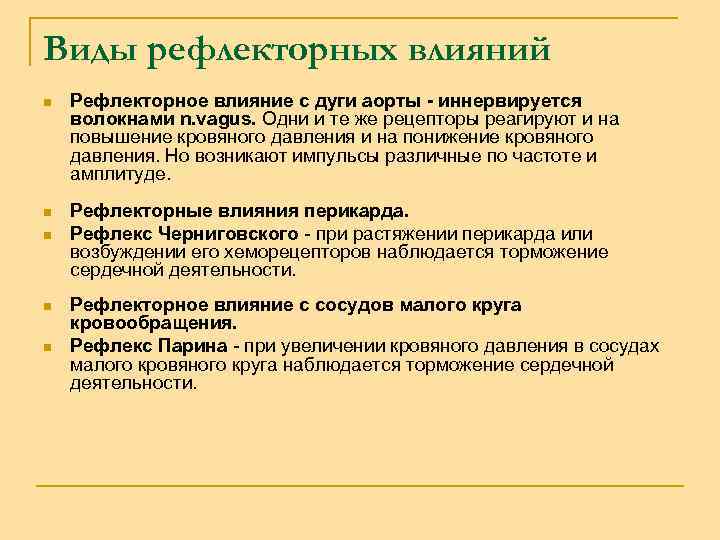 Виды рефлекторных влияний

Рефлекторное влияние с дуги аорты - иннервируется волокнами n.vagus. Одни и те же рецепторы реагируют и на повышение кровяного давления и на понижение кровяного давления. Но возникают импульсы различные по частоте и амплитуде.

Рефлекторные влияния перикарда.

Рефлекс Черниговского - при растяжении перикарда или возбуждении его хеморецепторов наблюдается торможение сердечной деятельности.

Рефлекторное влияние с сосудов малого круга кровообращения.

Рефлекс Парина - при увеличении кровяного давления в сосудах малого кровяного круга наблюдается торможение сердечной деятельности.